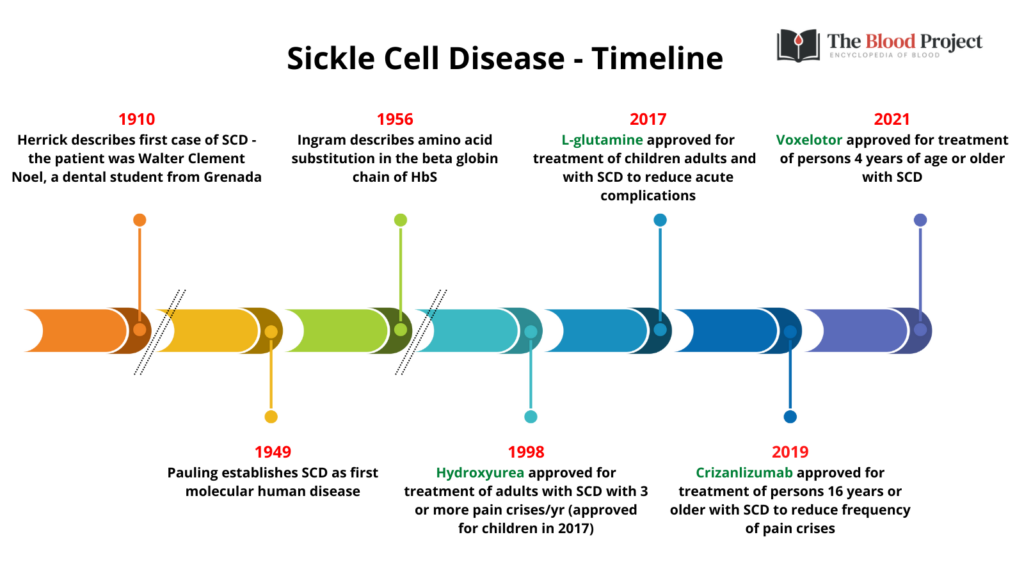 Sickle Cell Disease - Timeline

The Blood Project
ENCYCLOPEDIA OF BLOOD

1910
Herrick describes first case of SCD - the patient was Walter Clement Noel, a dental student from Grenada

1956
Ingram describes amino acid substitution in the beta globin chain of HbS

2017
L-glutamine approved for treatment of children adults and with SCD to reduce acute complications

2021
Voxelotor approved for treatment of persons 4 years of age or older with SCD

1949
Pauling establishes SCD as first molecular human disease

1998
Hydroxyurea approved for treatment of adults with SCD with 3 or more pain crises/yr (approved for children in 2017)

2019
Crizanlizumab approved for treatment of persons 16 years or older with SCD to reduce frequency of pain crises